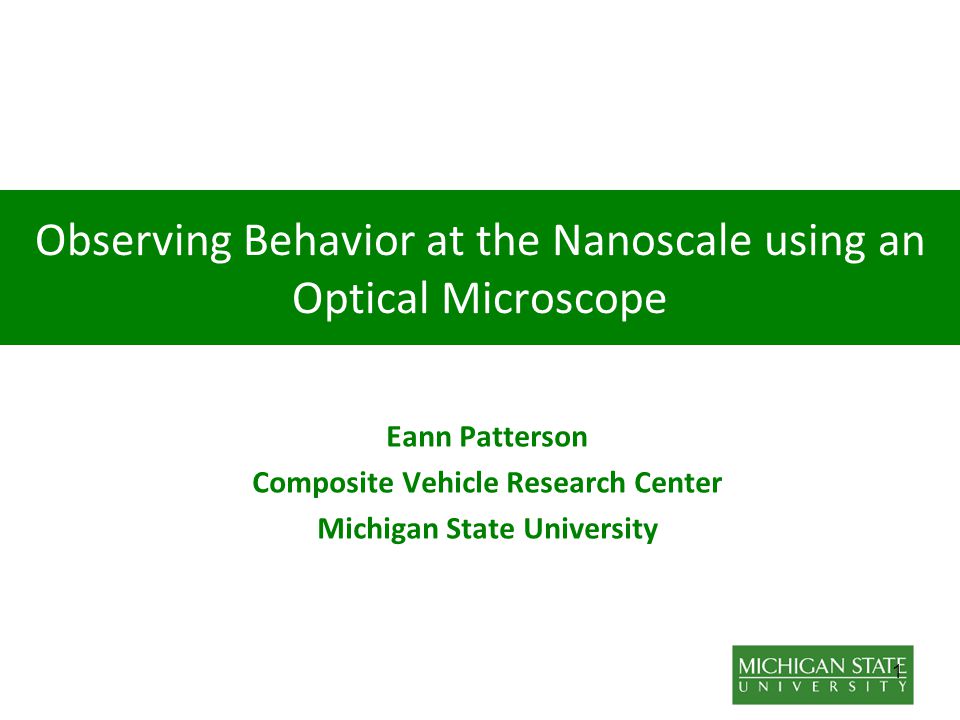 Observing Behavior at the Nanoscale using an Optical Microscope

Eann Patterson
Composite Vehicle Research Center
Michigan State University

MICHIGAN STATE
UNIVERSITY

1